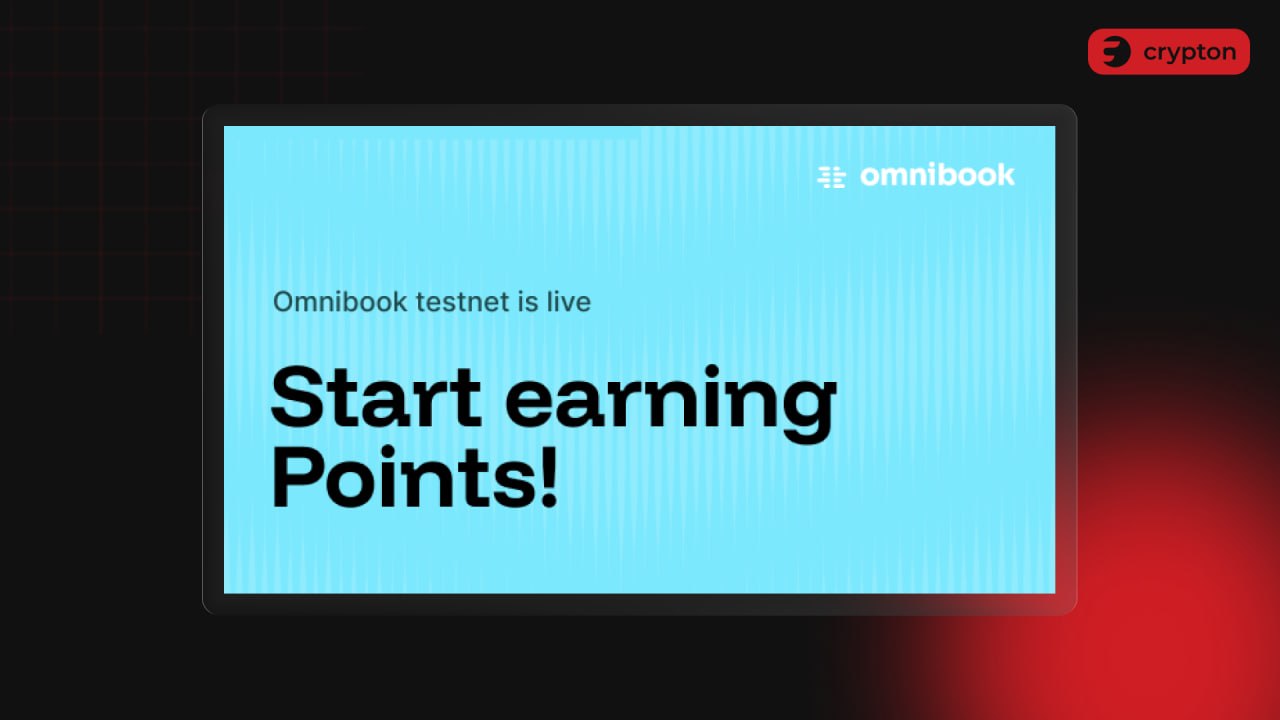 crypton

omnibook

Omnibook testnet is live

Start earning Points!